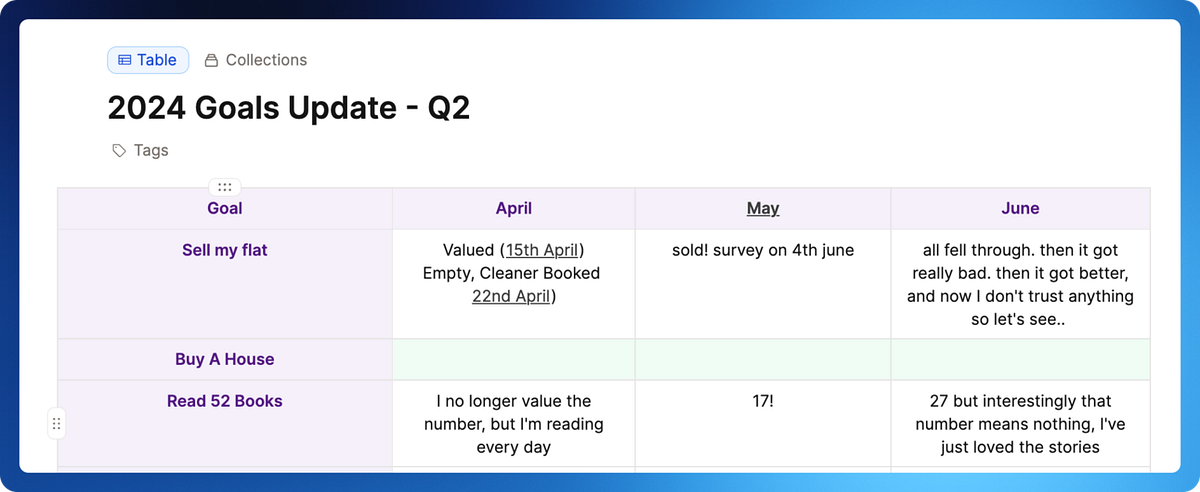 Table Collections

2024 Goals Update - Q2

Tags

| Goal | April | May | June |
|---|---|---|---|
| Sell my flat | Valued (15th April) Empty, Cleaner Booked 22nd April) | sold! survey on 4th june | all fell through. then it got really bad. then it got better, and now I don't trust anything so let's see.. |
| Buy A House | | | |
| Read 52 Books | I no longer value the number, but I'm reading every day | 17! | 27 but interestingly that number means nothing, I've just loved the stories |